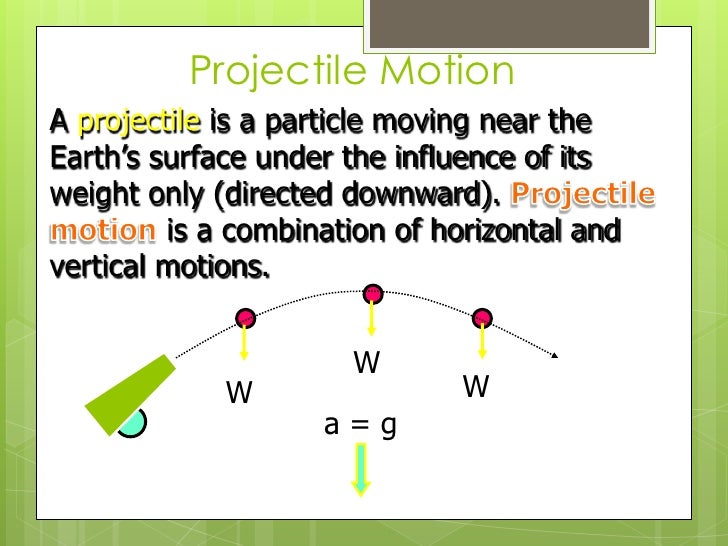 Projectile Motion

A projectile is a particle moving near the Earth's surface under the influence of its weight only (directed downward). Projectile motion is a combination of horizontal and vertical motions.

W

W

W

a = g